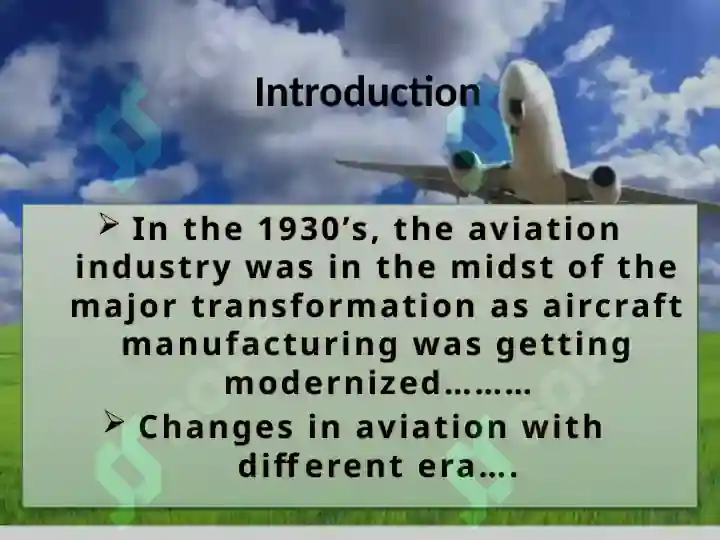 Introduction

➢ In the 1930’s, the aviation industry was in the midst of the major transformation as aircraft manufacturing was getting modernized………

➢ Changes in aviation with different era….